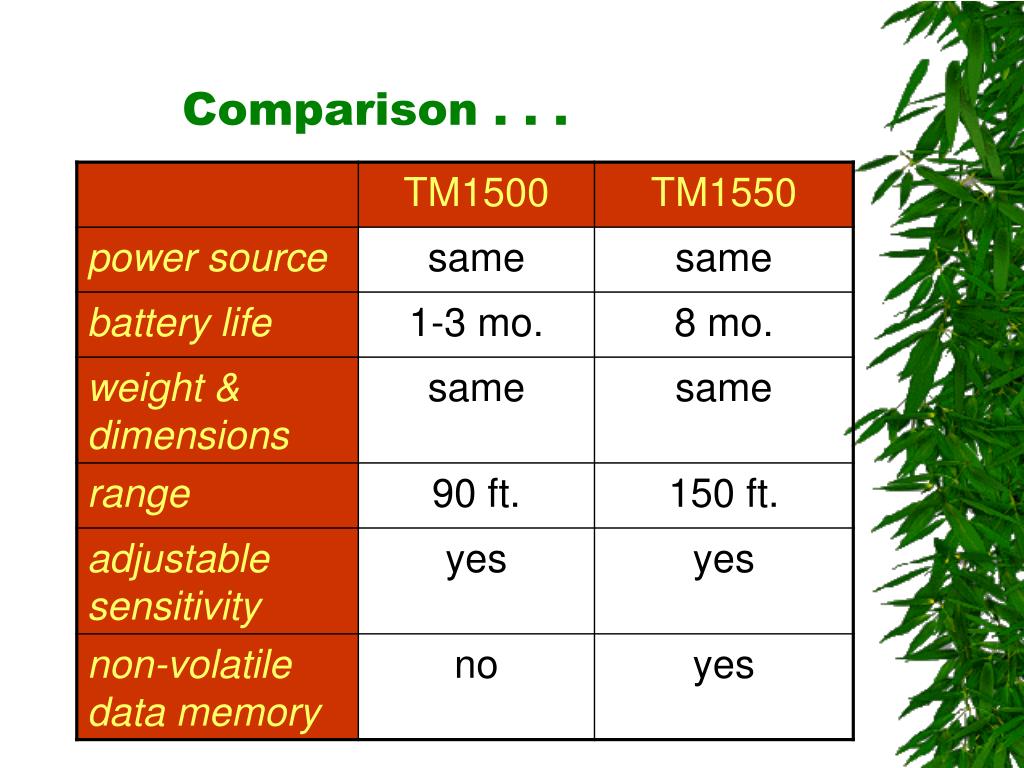 Comparison . . .

| | TM1500 | TM1550 |
|---|---|---|
| power source | same | same |
| battery life | 1-3 mo. | 8 mo. |
| weight & dimensions | same | same |
| range | 90 ft. | 150 ft. |
| adjustable sensitivity | yes | yes |
| non-volatile data memory | no | yes |